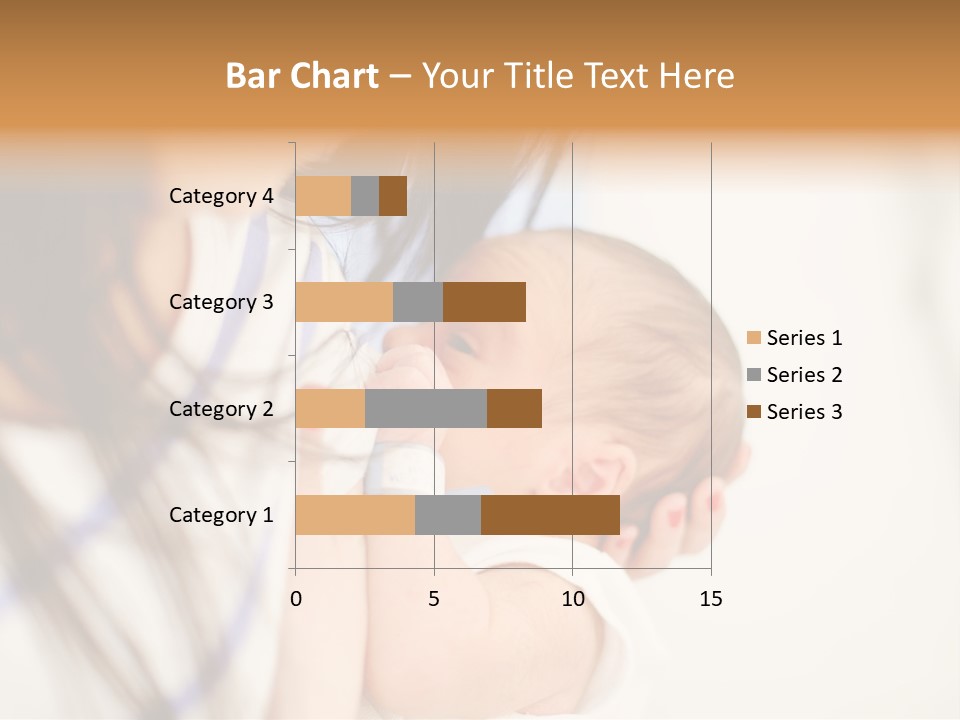 Bar Chart – Your Title Text Here

Category 4
Category 3
Category 2
Category 1

0
5
10
15

Series 1
Series 2
Series 3